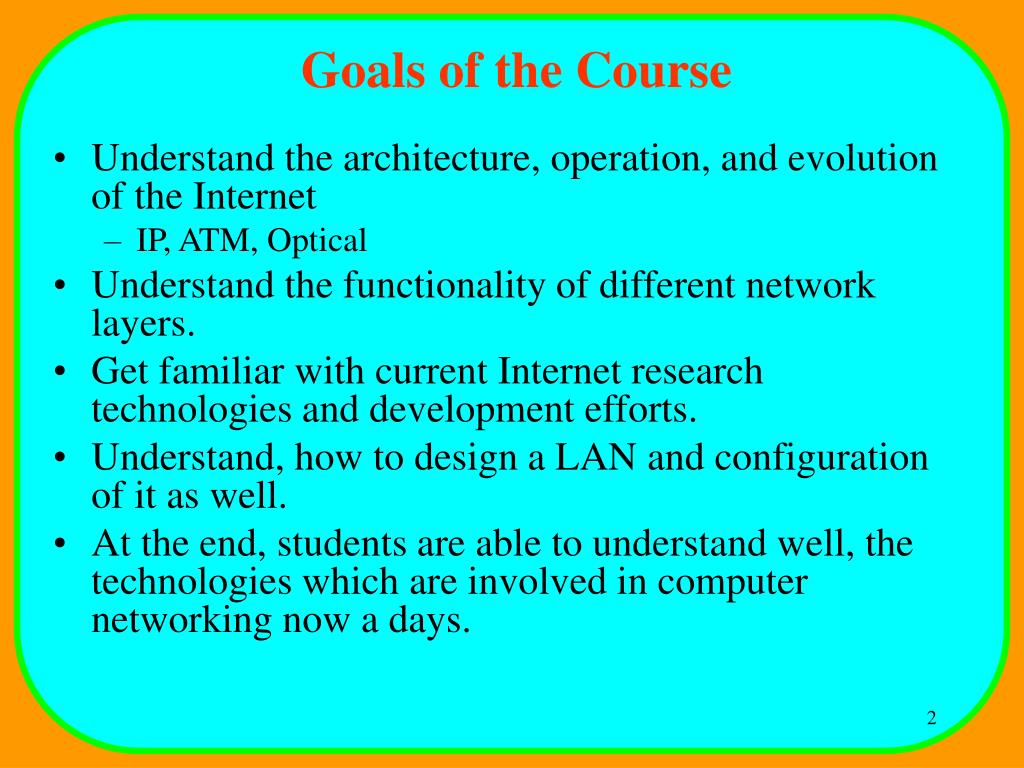 Goals of the Course

• Understand the architecture, operation, and evolution of the Internet
  – IP, ATM, Optical
• Understand the functionality of different network layers.
• Get familiar with current Internet research technologies and development efforts.
• Understand, how to design a LAN and configuration of it as well.
• At the end, students are able to understand well, the technologies which are involved in computer networking now a days.

2